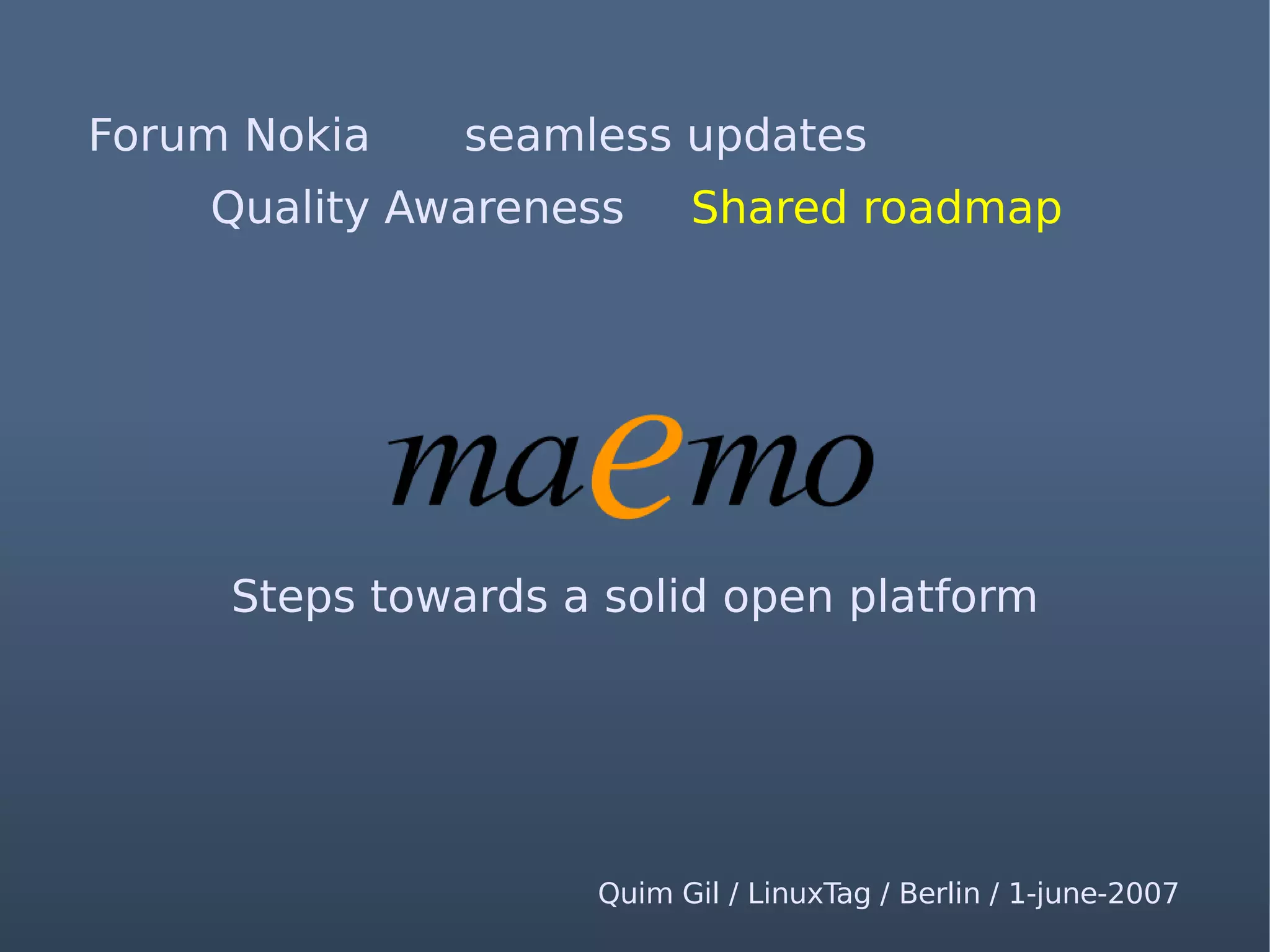 Forum Nokia seamless updates

Quality Awareness Shared roadmap

maemo

Steps towards a solid open platform

Quim Gil / LinuxTag / Berlin / 1-june-2007